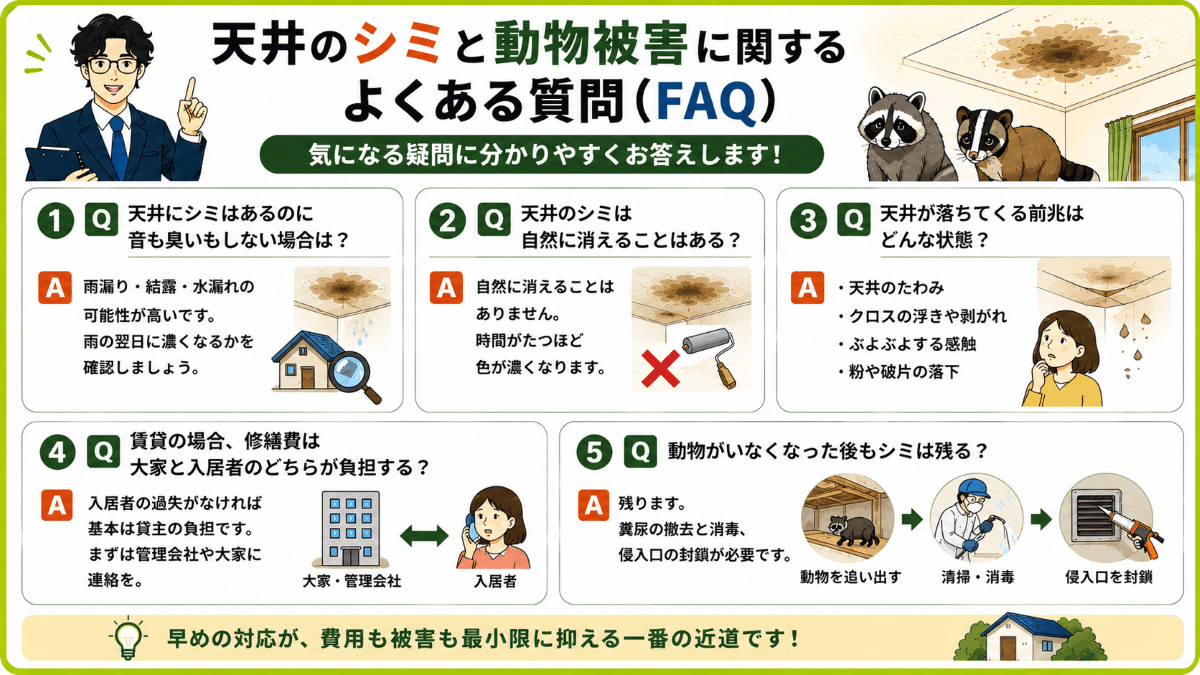 天井のシミと動物被害に関する
よくある質問（FAQ）

気になる疑問に分かりやすくお答えします！

1 Q 天井にシミはあるのに音も臭いもしない場合は？

A 雨漏り・結露・水漏れの可能性が高いです。雨の翌日に濃くなるかを確認しましょう。

2 Q 天井のシミは自然に消えることはある？

A 自然に消えることはありません。時間がたつほど色が濃くなります。

3 Q 天井が落ちてくる前兆はどんな状態？

A ・天井のたわみ
・クロスの浮きや剥がれ
・ぶよぶよする感触
・粉や破片の落下

4 Q 賃貸の場合、修繕費は大家と入居者のどちらが負担する？

A 入居者の過失がなければ基本は貸主の負担です。まずは管理会社や大家に連絡を。

大家・管理会社

入居者

5 Q 動物がいなくなった後もシミは残る？

A 残ります。糞尿の撤去と消毒、侵入口の封鎖が必要です。

動物を追い出す

清掃・消毒

侵入口を封鎖

早めの対応が、費用も被害も最小限に抑える一番の近道です！